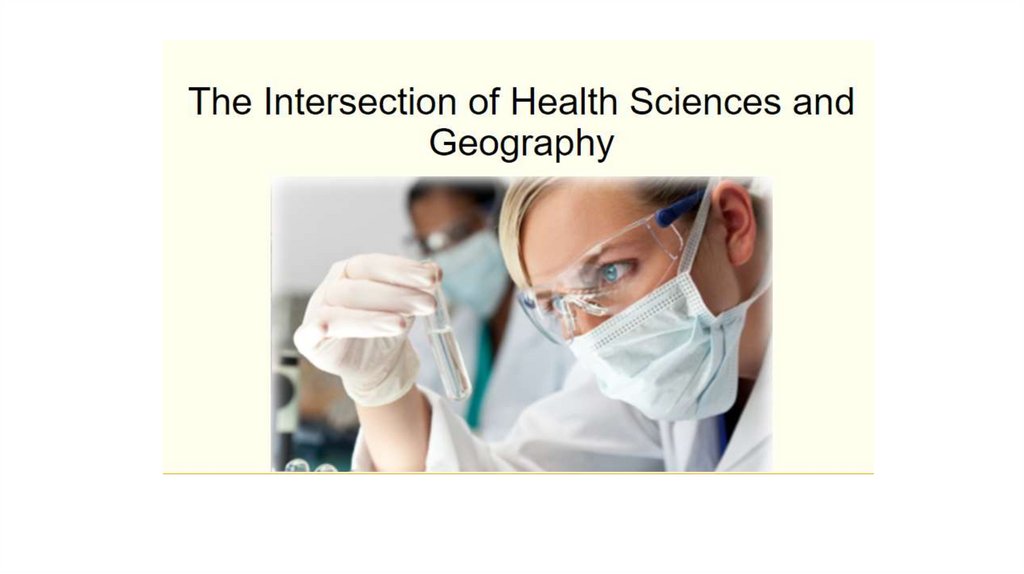 The Intersection of Health Sciences and Geography